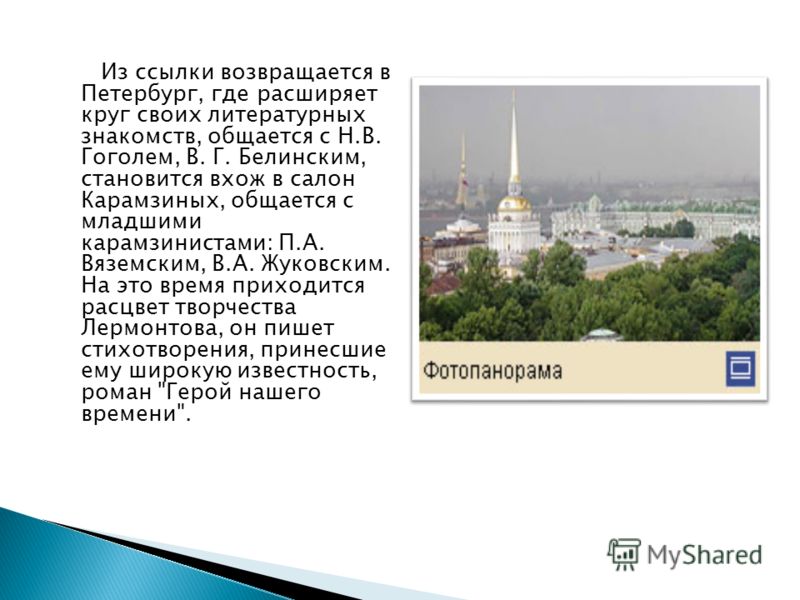 Из ссылки возвращается в Петербург, где расширяет круг своих литературных знакомств, общается с Н.В. Гоголем, В. Г. Белинским, становится вхож в салон Карамзиных, общается с младшими карамзинистами: П.А. Вяземским, В.А. Жуковским. На это время приходится расцвет творчества Лермонтова, он пишет стихотворения, принесшие ему широкую известность, роман "Герой нашего времени".

Фотопанорама

MyShared